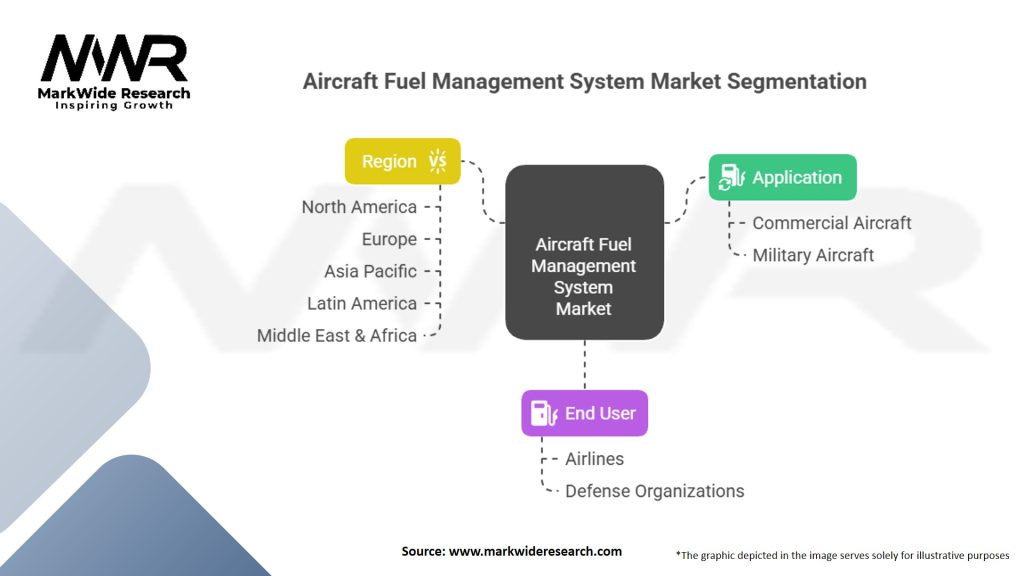 MWR
MarkWide Research
Inspiring Growth

Aircraft Fuel Management System Market Segmentation

Region

North America
Europe
Asia Pacific
Latin America
Middle East & Africa

Aircraft Fuel Management System Market

Application

Commercial Aircraft
Military Aircraft

End User

Airlines
Defense Organizations

Source: www.markwideresearch.com

*The graphic depicted in the image serves solely for illustrative purposes